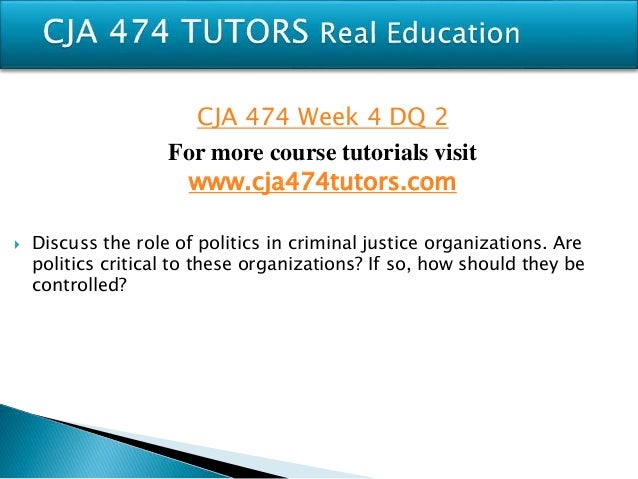 CJA 474 TUTORS Real Education

CJA 474 Week 4 DQ 2

For more course tutorials visit

www.cja474tutors.com

Discuss the role of politics in criminal justice organizations. Are politics critical to these organizations? If so, how should they be controlled?